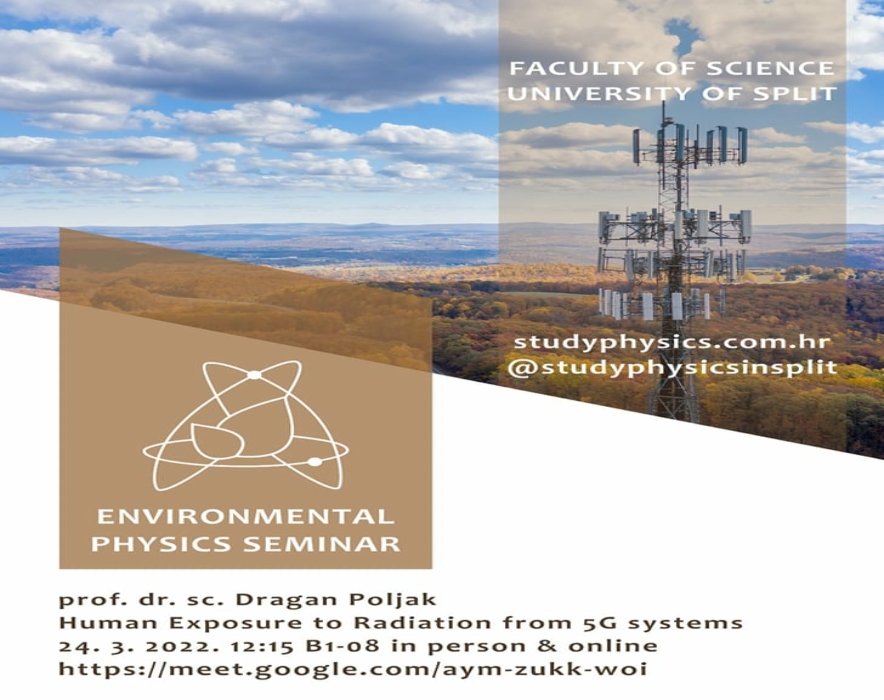 FACULTY OF SCIENCE
UNIVERSITY OF SPLIT

studyphysics.com.hr
@studyphysicsinsplit

ENVIRONMENTAL
PHYSICS SEMINAR

prof. dr. sc. Dragan Poljak
Human Exposure to Radiation from 5G systems
24. 3. 2022. 12:15 B1-08 in person & online
https://meet.google.com/aym-zukk-woi